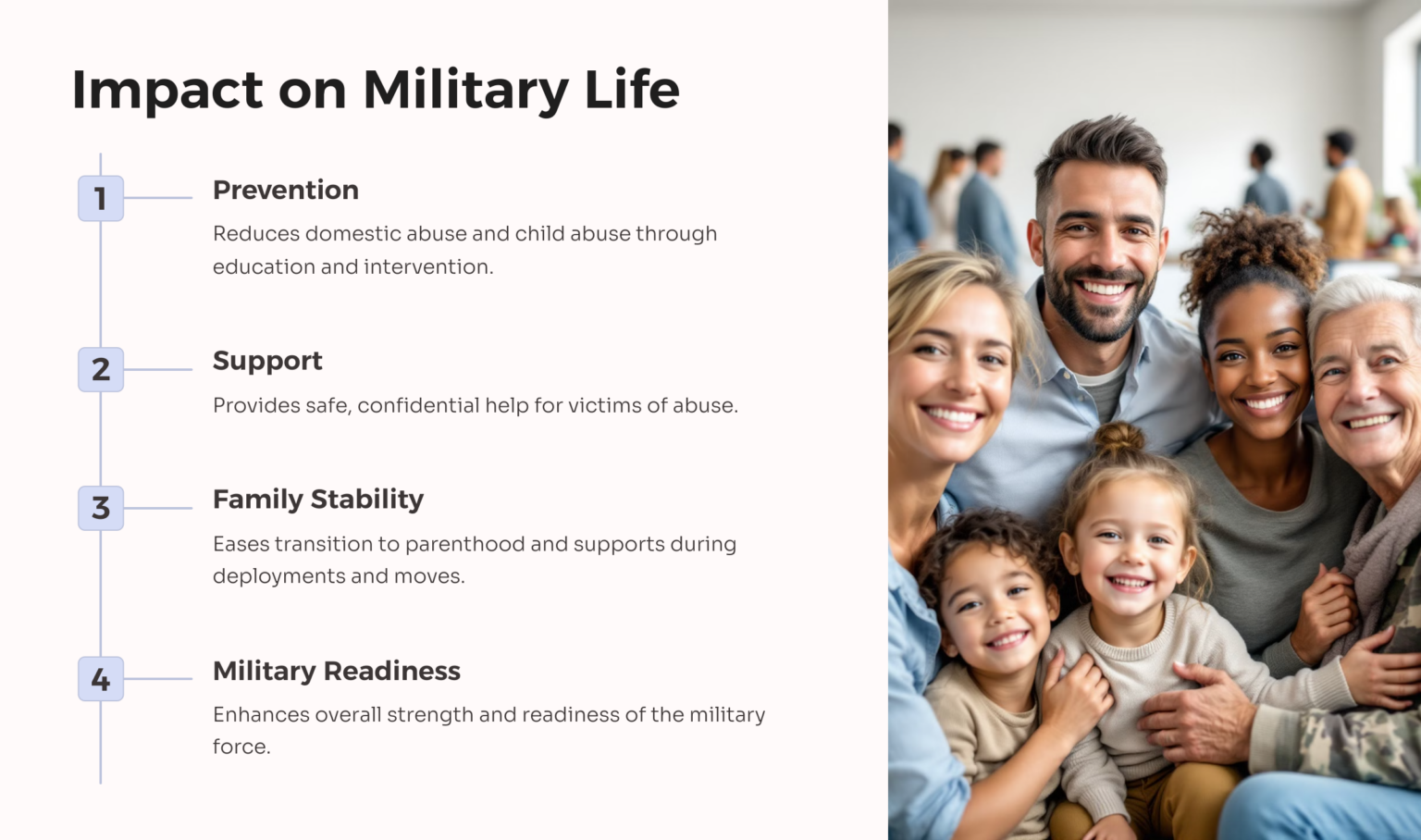 Impact on Military Life

1

Prevention

Reduces domestic abuse and child abuse through education and intervention.

2

Support

Provides safe, confidential help for victims of abuse.

3

Family Stability

Eases transition to parenthood and supports during deployments and moves.

4

Military Readiness

Enhances overall strength and readiness of the military force.